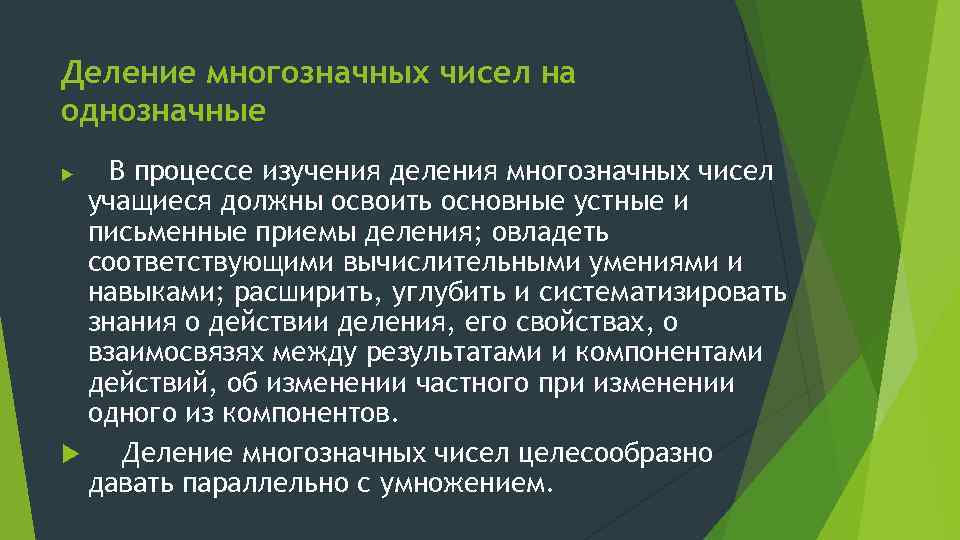 Деление многозначных чисел на однозначные

В процессе изучения деления многозначных чисел учащиеся должны освоить основные устные и письменные приемы деления; овладеть соответствующими вычислительными умениями и навыками; расширить, углубить и систематизировать знания о действии деления, его свойствах, о взаимосвязях между результатами и компонентами действий, об изменении частного при изменении одного из компонентов.

Деление многозначных чисел целесообразно давать параллельно с умножением.